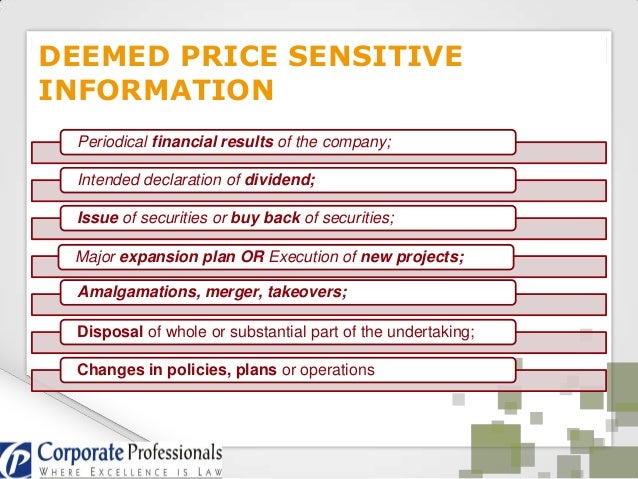 DEEMED PRICE SENSITIVE INFORMATION

Periodical financial results of the company;

Intended declaration of dividend;

Issue of securities or buy back of securities;

Major expansion plan OR Execution of new projects;

Amalgamations, merger, takeovers;

Disposal of whole or substantial part of the undertaking;

Changes in policies, plans or operations

Corporate Professionals
WHERE EXCELLENCE IS LAW